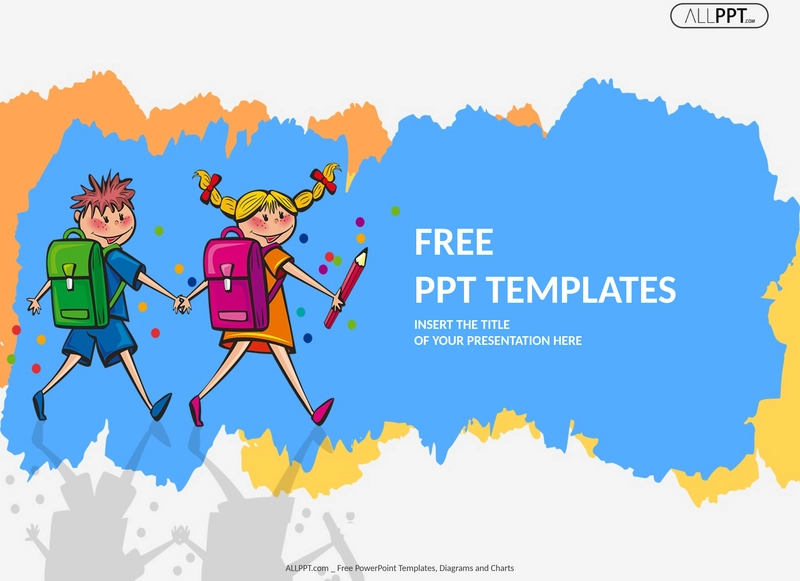 ALLPPT.com

FREE
PPT TEMPLATES

INSERT THE TITLE
OF YOUR PRESENTATION HERE

ALLPPT.com _ Free PowerPoint Templates, Diagrams and Charts